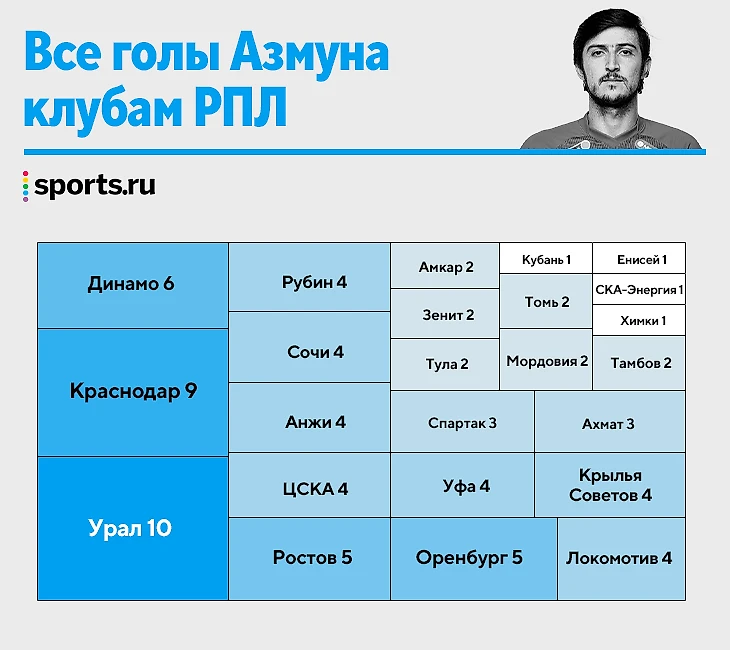 Все голы Азмуна клубам РПЛ

sports.ru

Динамо 6
Краснодар 9
Урал 10
Рубин 4
Сочи 4
Анжи 4
ЦСКА 4
Ростов 5
Амкар 2
Зенит 2
Тула 2
Кубань 1
Томь 2
Мордовия 2
Енисей 1
СКА-Энергия 1
Химки 1
Тамбов 2
Спартак 3
Ахмат 3
Уфа 4
Крылья Советов 4
Оренбург 5
Локомотив 4